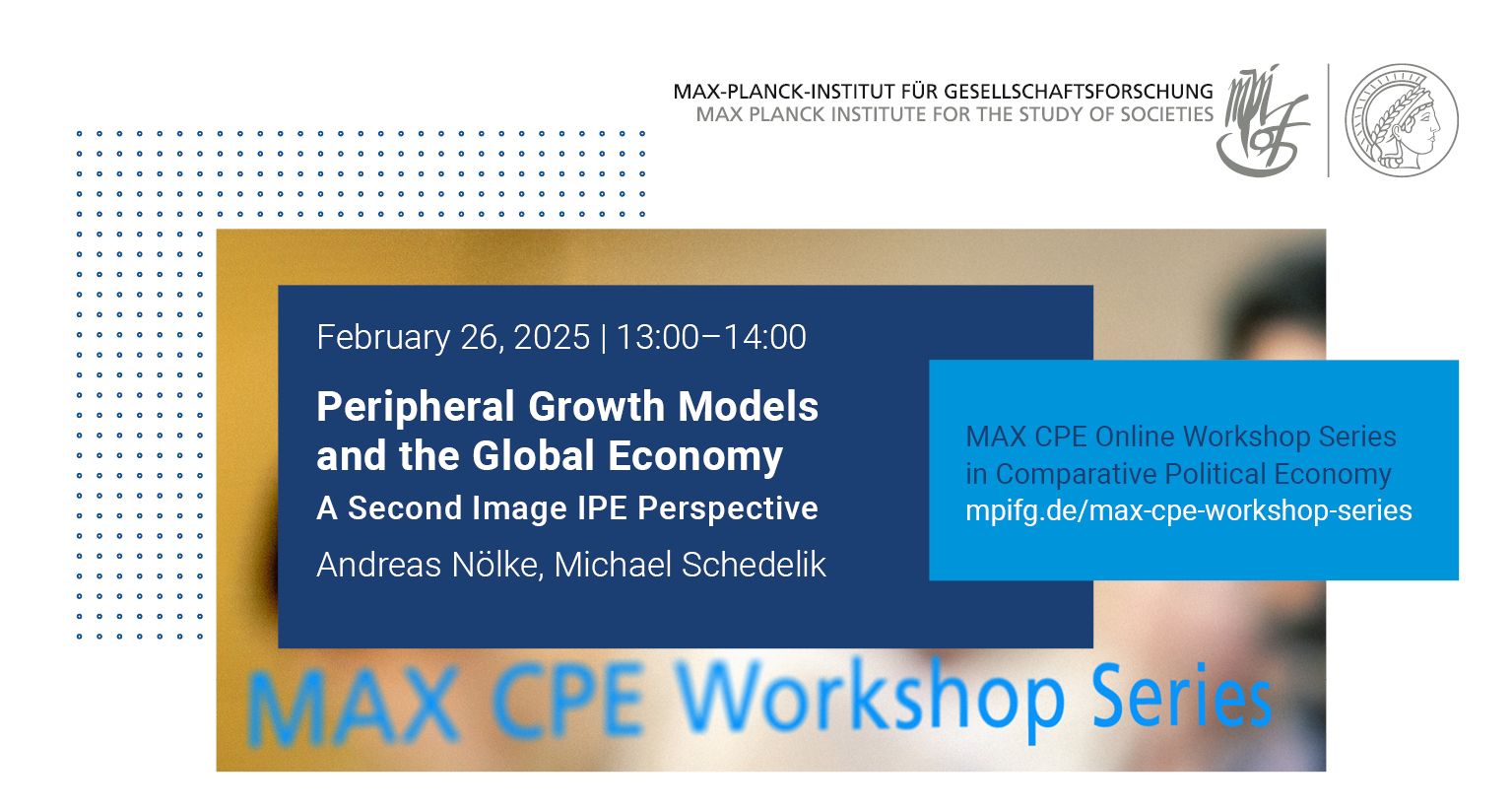 MAX-PLANCK-INSTITUT FÜR GESELLSCHAFTSFORSCHUNG
MAX PLANCK INSTITUTE FOR THE STUDY OF SOCIETIES

February 26, 2025 | 13:00–14:00

Peripheral Growth Models and the Global Economy

A Second Image IPE Perspective

Andreas Nölke, Michael Schedelik

MAX CPE Online Workshop Series in Comparative Political Economy
mpifg.de/max-cpe-workshop-series

MAX CPE Workshop Series